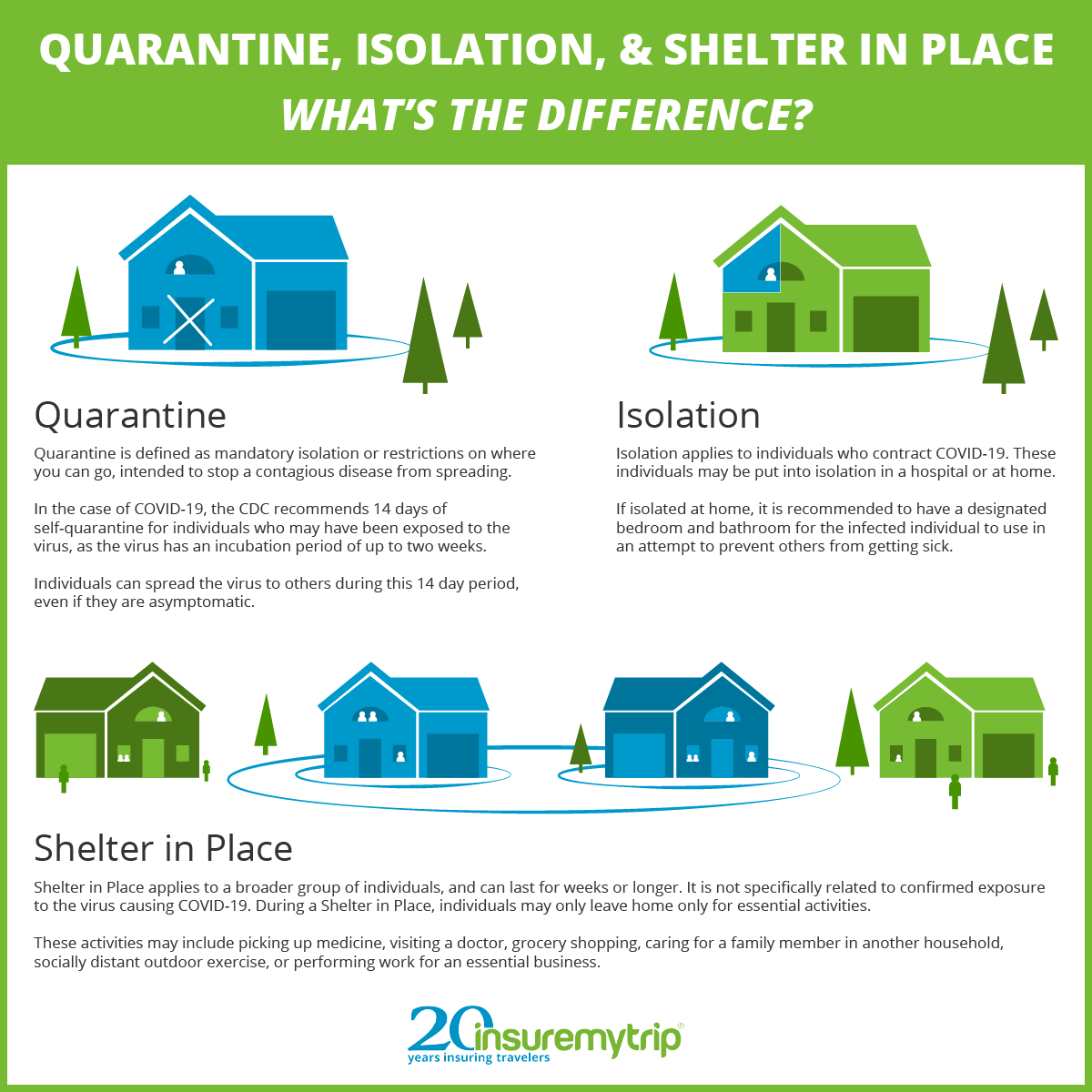 QUARANTINE, ISOLATION, & SHELTER IN PLACE
WHAT'S THE DIFFERENCE?

Quarantine

Quarantine is defined as mandatory isolation or restrictions on where you can go, intended to stop a contagious disease from spreading.

In the case of COVID-19, the CDC recommends 14 days of self-quarantine for individuals who may have been exposed to the virus, as the virus has an incubation period of up to two weeks.

Individuals can spread the virus to others during this 14 day period, even if they are asymptomatic.

Isolation

Isolation applies to individuals who contract COVID-19. These individuals may be put into isolation in a hospital or at home.

If isolated at home, it is recommended to have a designated bedroom and bathroom for the infected individual to use in an attempt to prevent others from getting sick.

Shelter in Place

Shelter in Place applies to a broader group of individuals, and can last for weeks or longer. It is not specifically related to confirmed exposure to the virus causing COVID-19. During a Shelter in Place, individuals may only leave home only for essential activities.

These activities may include picking up medicine, visiting a doctor, grocery shopping, caring for a family member in another household, socially distant outdoor exercise, or performing work for an essential business.

20 insuremytrip®
years insuring travelers